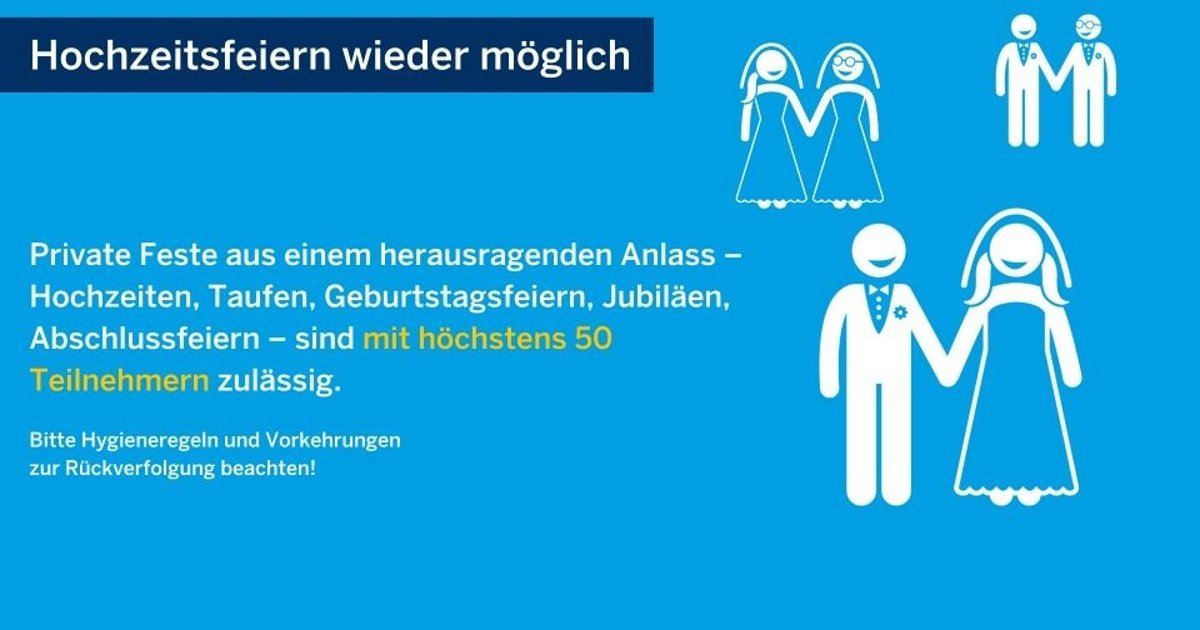 Hochzeitsfeiern wieder möglich

Private Feste aus einem herausragenden Anlass – Hochzeiten, Taufen, Geburtstagsfeiern, Jubiläen, Abschlussfeiern – sind mit höchstens 50 Teilnehmern zulässig.

Bitte Hygieneregeln und Vorkehrungen zur Rückverfolgung beachten!